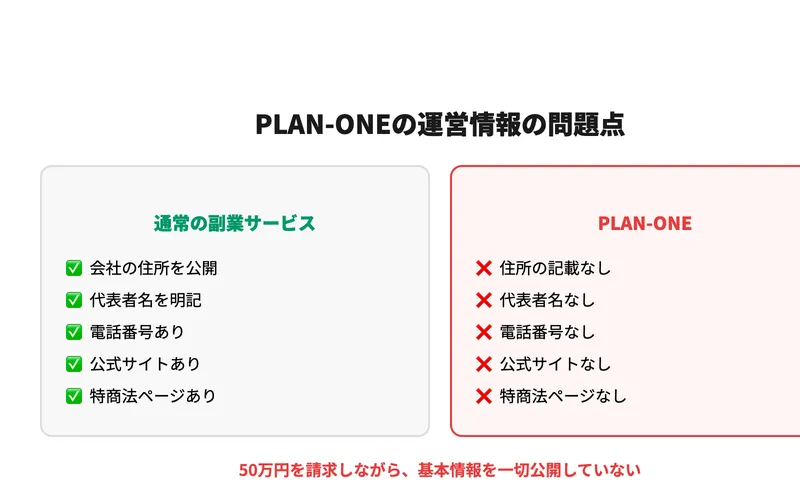 PLAN-ONEの運営情報の問題点

通常の副業サービス

✅ 会社の住所を公開
✅ 代表者名を明記
✅ 電話番号あり
✅ 公式サイトあり
✅ 特商法ページあり

PLAN-ONE

❌ 住所の記載なし
❌ 代表者名なし
❌ 電話番号なし
❌ 公式サイトなし
❌ 特商法ページなし

50万円を請求しながら、基本情報を一切公開していない